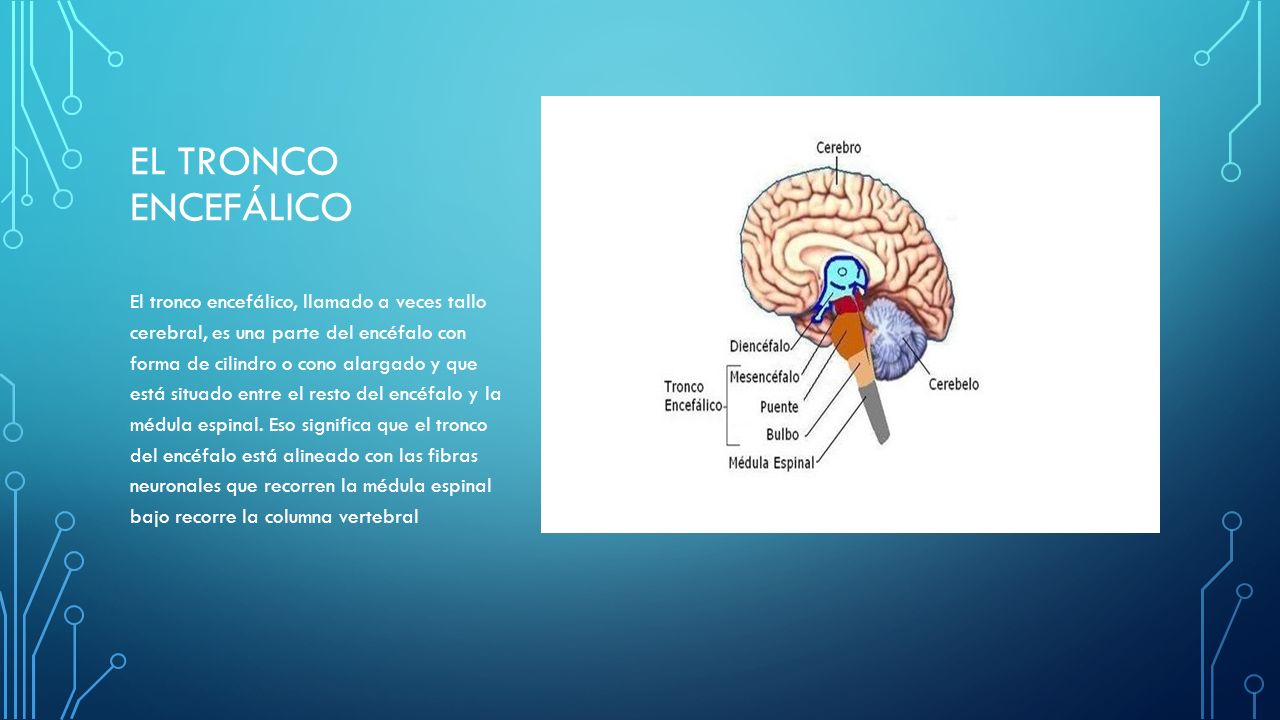 EL TRONCO ENCEFÁLICO

El tronco encefálico, llamado a veces tallo cerebral, es una parte del encéfalo con forma de cilindro o cono alargado y que está situado entre el resto del encéfalo y la médula espinal. Eso significa que el tronco del encéfalo está alineado con las fibras neuronales que recorren la médula espinal bajo recorre la columna vertebral

Cerebro
Diencéfalo
Tronco Encefálico
Mesencéfalo
Puente
Bulbo
Médula Espinal
Cerebelo